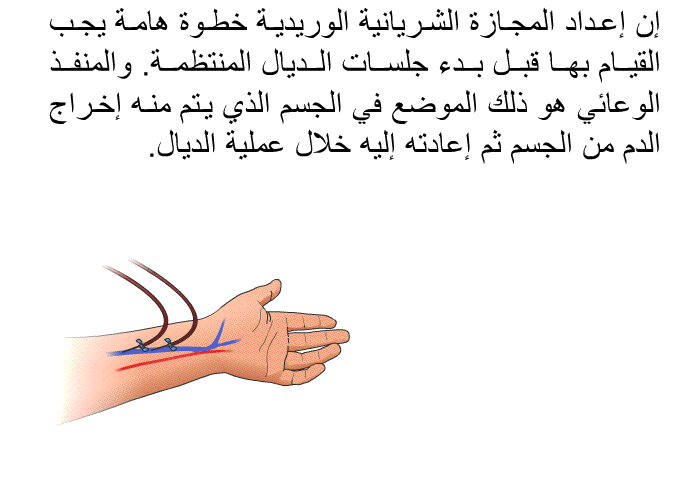 إن إعداد المجازة الشريانية الوريدية خطوة هامة يجب القيام بها قبل بدء جلسات الديال المنتظمة. والمنفذ الوعائي هو ذلك الموضع في الجسم الذي يتم منه إخراج الدم من الجسم ثم إعادته إليه خلال عملية الديال.